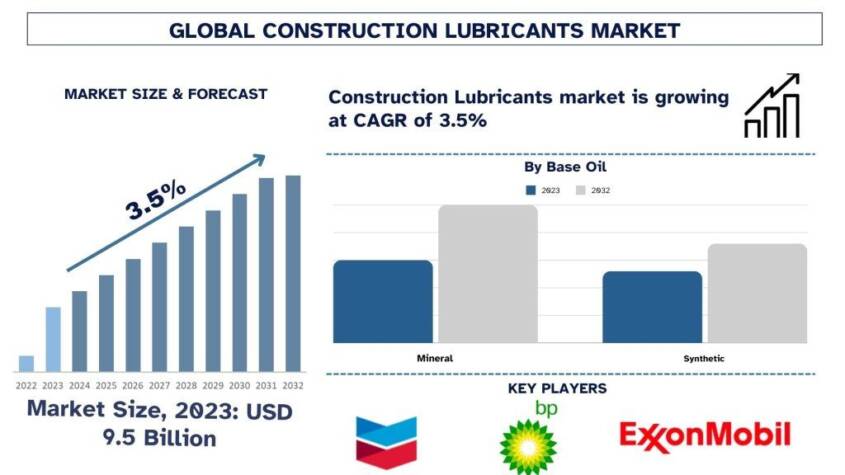 GLOBAL CONSTRUCTION LUBRICANTS MARKET

MARKET SIZE & FORECAST

3.5%

2022 2023 2024 2025 2026 2027 2028 2029 2030 2031 2032

Market Size, 2023: USD 9.5 Billion

Construction Lubricants market is growing at CAGR of 3.5%

By Base Oil

2023 2032

Mineral

Synthetic

KEY PLAYERS

bp

ExxonMobil